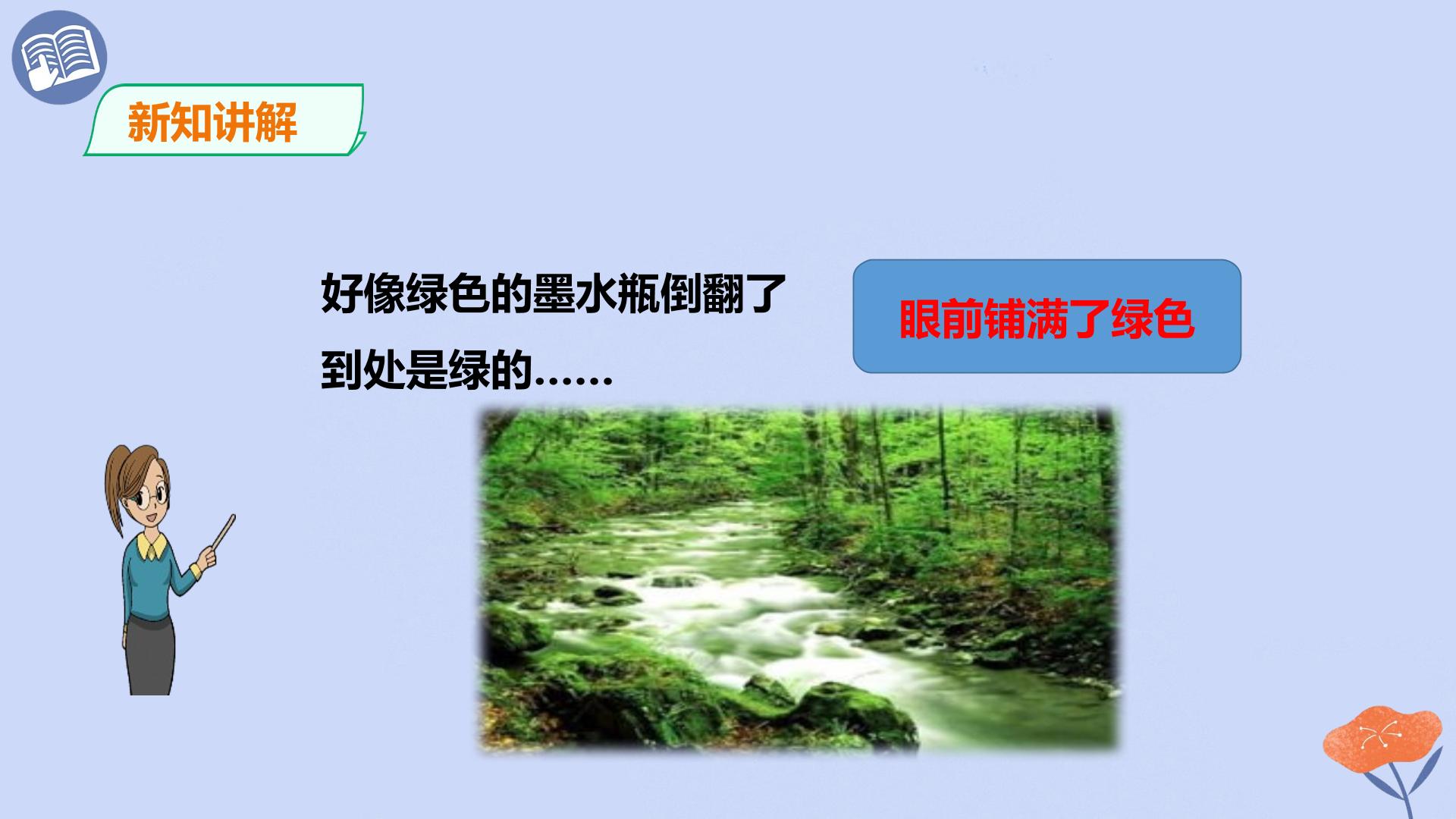 新知讲解

好像绿色的墨水瓶倒翻了
到处是绿的……

眼前铺满了绿色